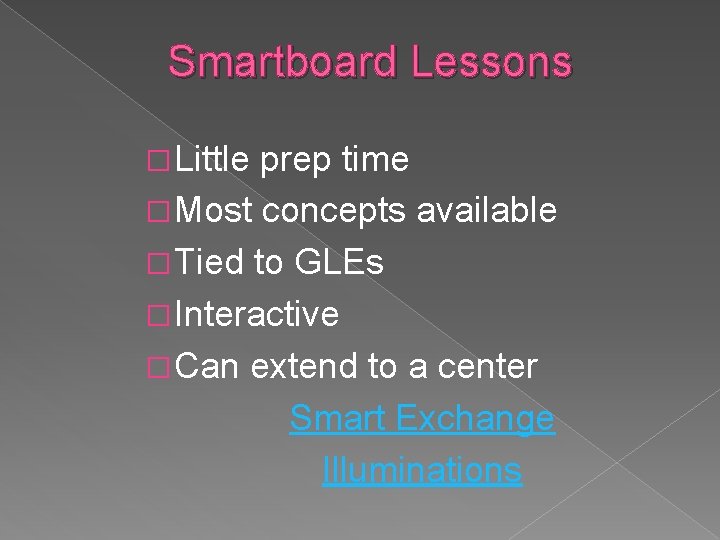 Smartboard Lessons

□ Little prep time
□ Most concepts available
□ Tied to GLEs
□ Interactive
□ Can extend to a center

Smart Exchange

Illuminations